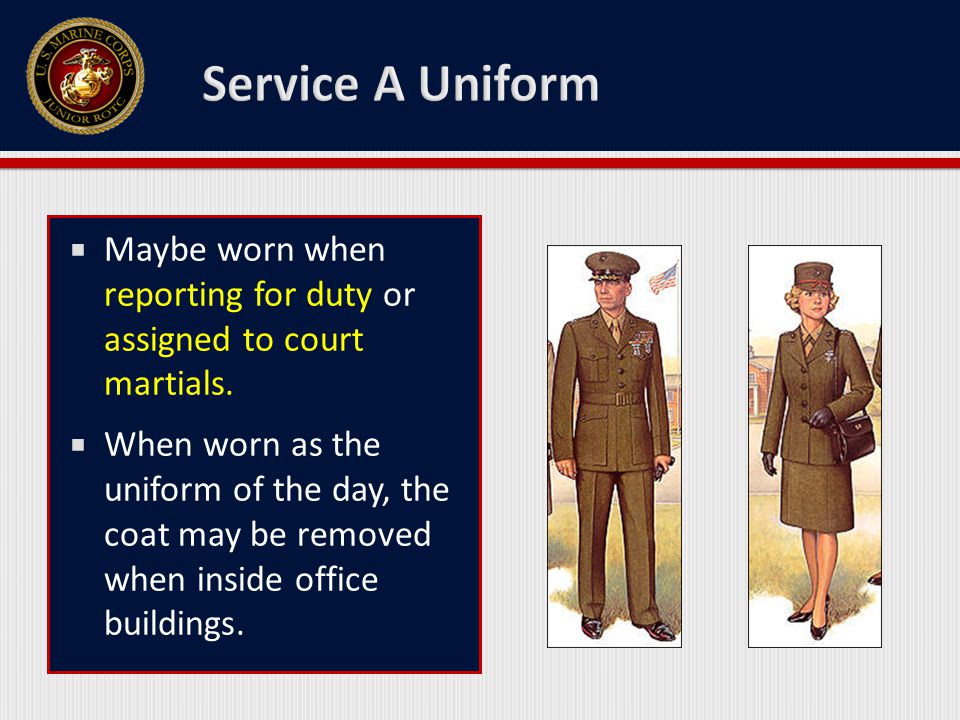 U.S. MARINE CORPS
JUNIOR ROTC

Service A Uniform

▪ Maybe worn when reporting for duty or assigned to court martials.

▪ When worn as the uniform of the day, the coat may be removed when inside office buildings.